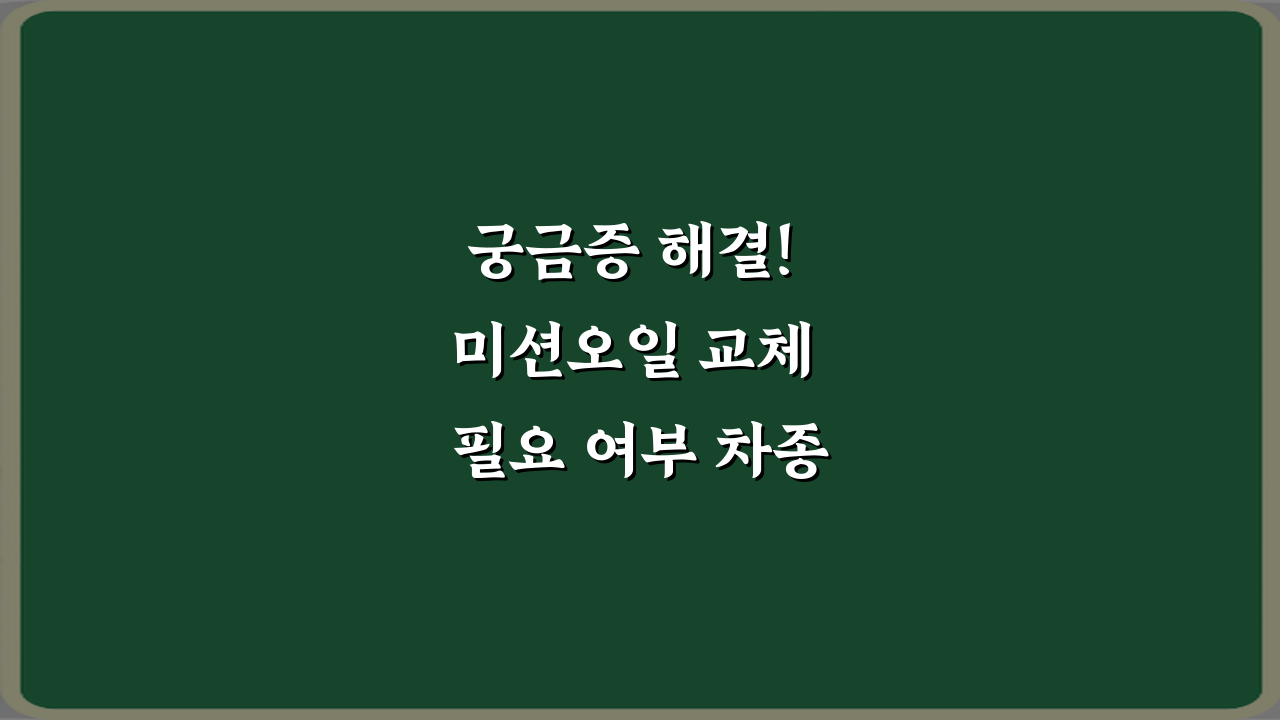 궁금증 해결!
미션오일 교체
필요 여부 차종